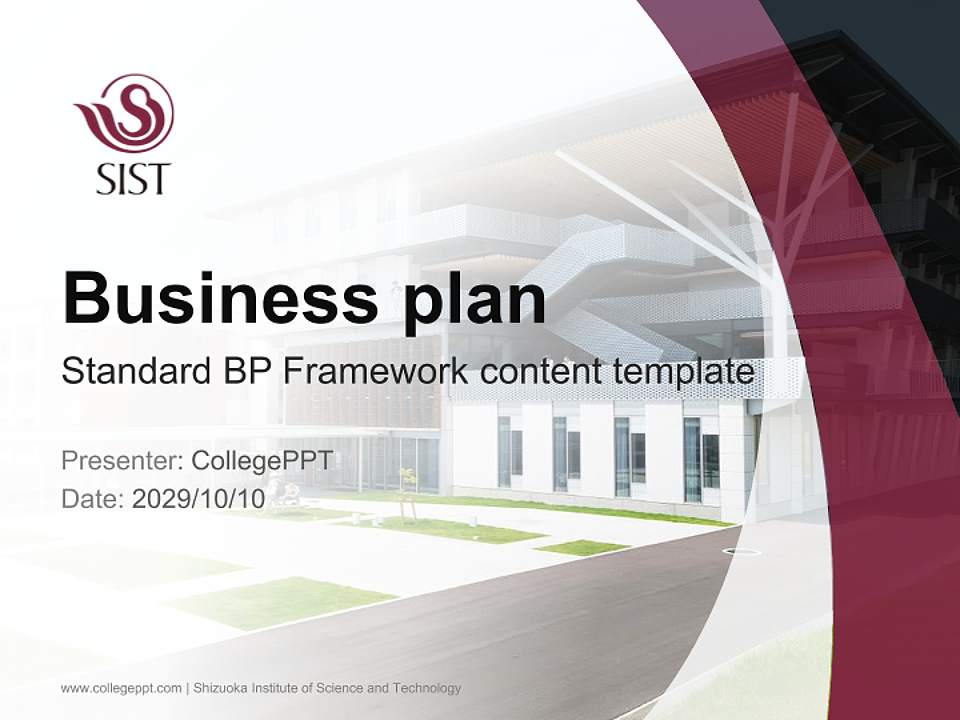 SIST

Business plan

Standard BP Framework content template

Presenter: CollegePPT
Date: 2029/10/10

www.collegeppt.com | Shizuoka Institute of Science and Technology